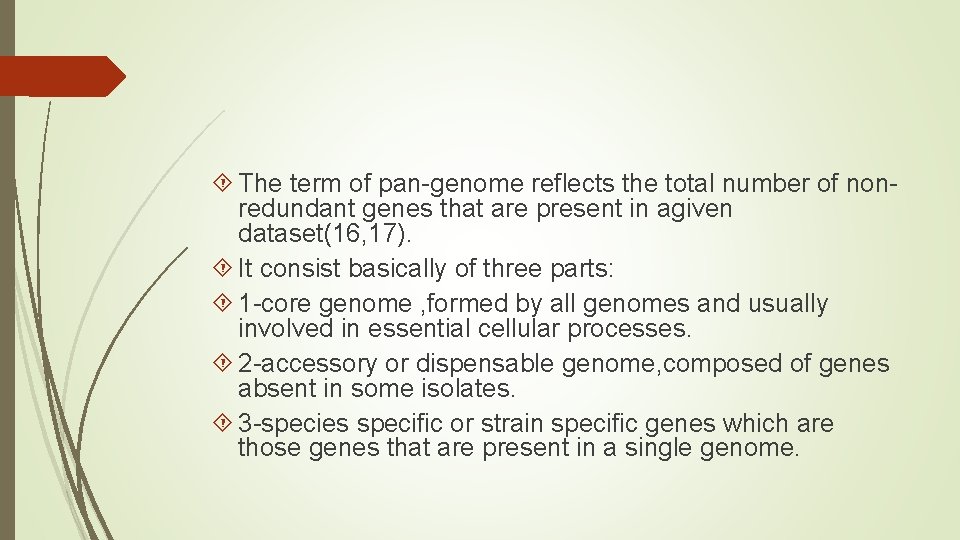 The term of pan-genome reflects the total number of non-redundant genes that are present in agiven dataset(16,17).

It consist basically of three parts:

1-core genome ,formed by all genomes and usually involved in essential cellular processes.

2-accessory or dispensable genome,composed of genes absent in some isolates.

3-species specific or strain specific genes which are those genes that are present in a single genome.